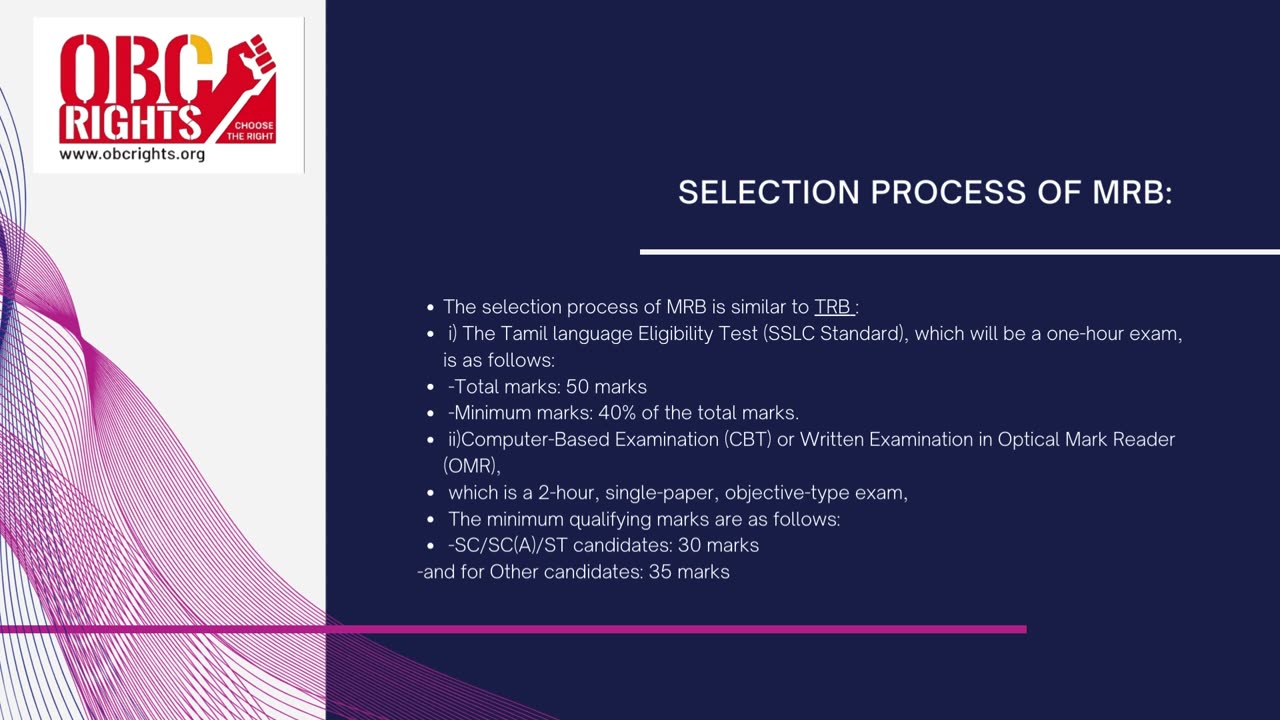 OBC RIGHTS
CHOOSE THE RIGHT
www.obcrights.org

SELECTION PROCESS OF MRB:

- The selection process of MRB is similar to TRB :
- i) The Tamil language Eligibility Test (SSLC Standard), which will be a one-hour exam, is as follows:
- -Total marks: 50 marks
- -Minimum marks: 40% of the total marks.
- ii)Computer-Based Examination (CBT) or Written Examination in Optical Mark Reader (OMR),
- which is a 2-hour, single-paper, objective-type exam,
- The minimum qualifying marks are as follows:
- -SC/SC(A)/ST candidates: 30 marks

-and for Other candidates: 35 marks